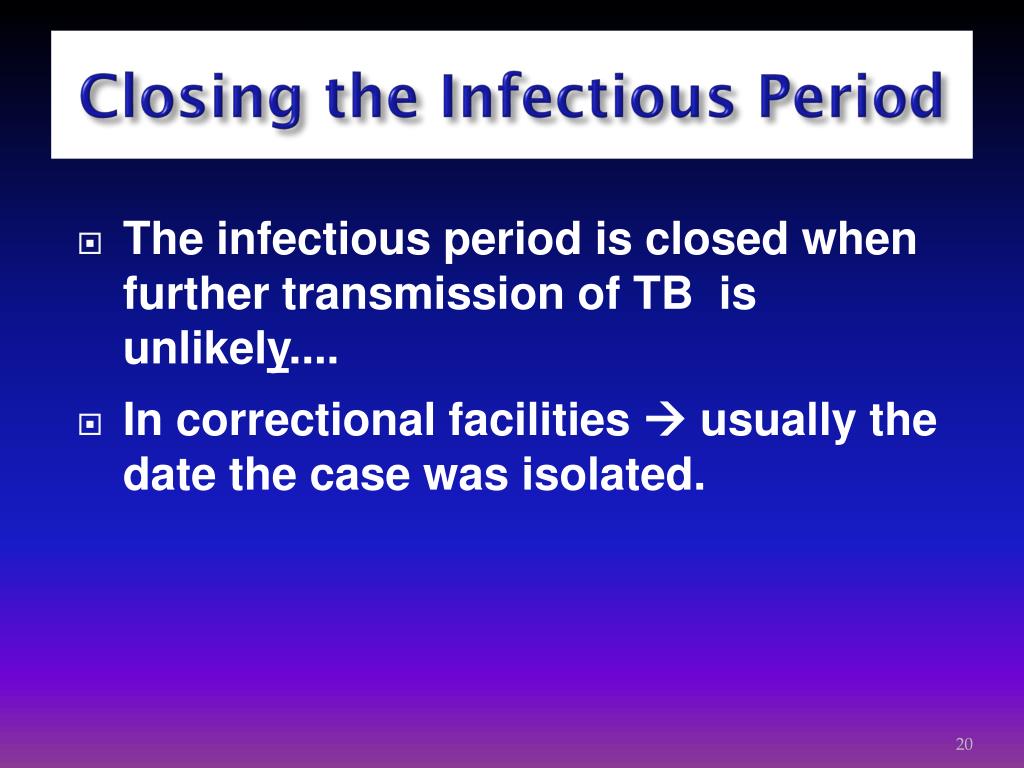 Closing the Infectious Period

The infectious period is closed when further transmission of TB is unlikely....

In correctional facilities → usually the date the case was isolated.

20